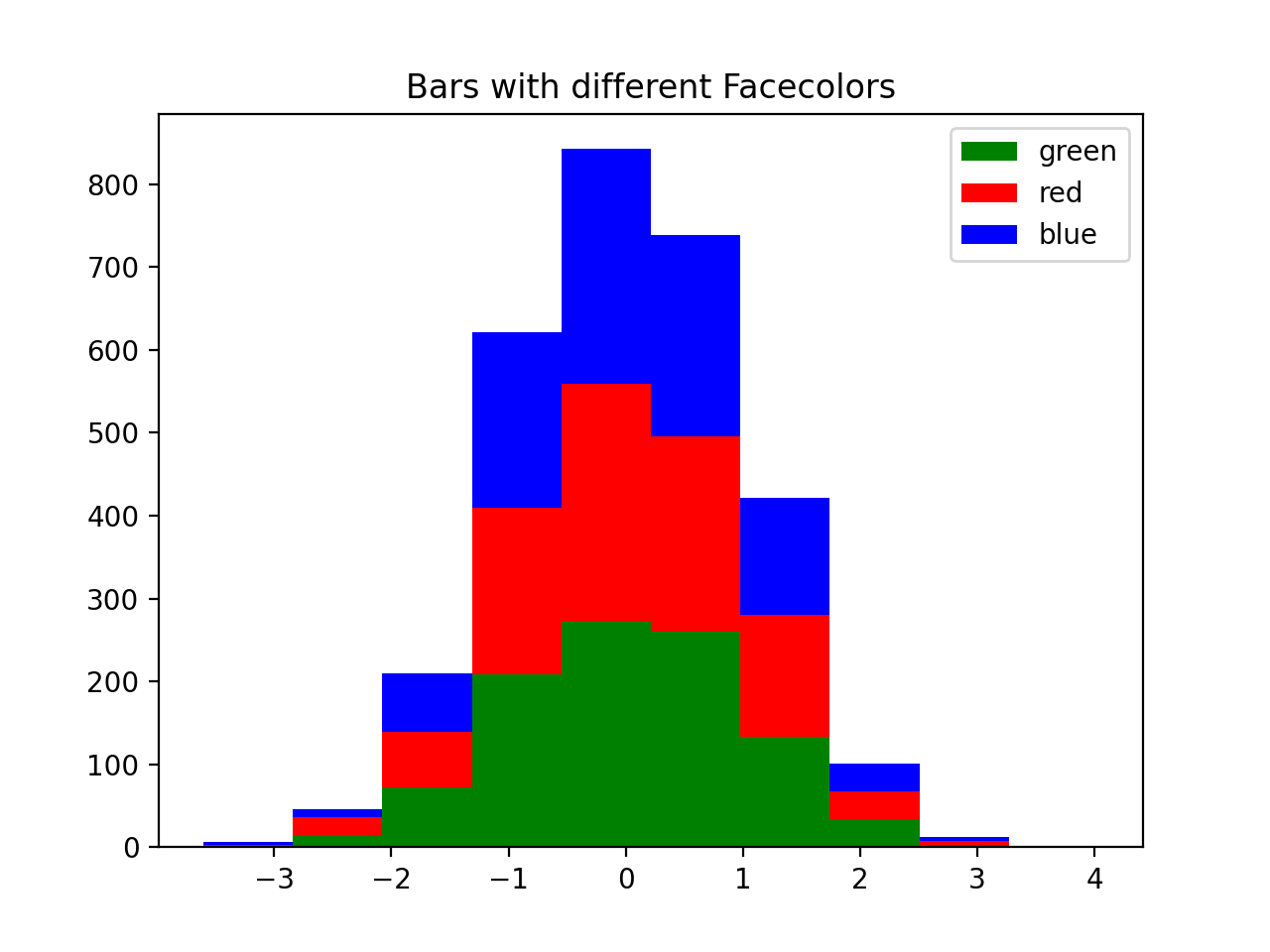 Bars with different Facecolors

green
red
blue

800
700
600
500
400
300
200
100
0

−3
−2
−1
0
1
2
3
4